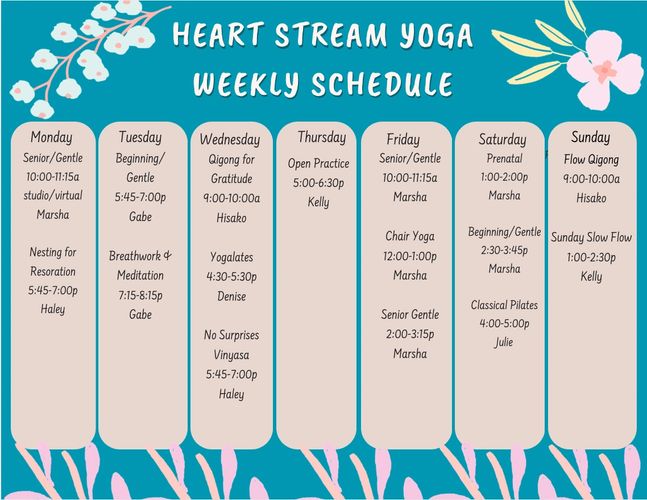 HEART STREAM YOGA
WEEKLY SCHEDULE

Monday
Senior/Gentle
10:00-11:15a
studio/virtual
Marsha

Nesting for Resoration
5:45-7:00p
Haley

Tuesday
Beginning/ Gentle
5:45-7:00p
Gabe

Breathwork & Meditation
7:15-8:15p
Gabe

Wednesday
Qigong for Gratitude
9:00-10:00a
Hisako

Yogalates
4:30-5:30p
Denise

No Surprises Vinyasa
5:45-7:00p
Haley

Thursday
Open Practice
5:00-6:30p
Kelly

Friday
Senior/Gentle
10:00-11:15a
Marsha

Chair Yoga
12:00-1:00p
Marsha

Senior Gentle
2:00-3:15p
Marsha

Saturday
Prenatal
1:00-2:00p
Marsha

Beginning/Gentle
2:30-3:45p
Marsha

Classical Pilates
4:00-5:00p
Julie

Sunday
Flow Qigong
9:00-10:00a
Hisako

Sunday Slow Flow
1:00-2:30p
Kelly